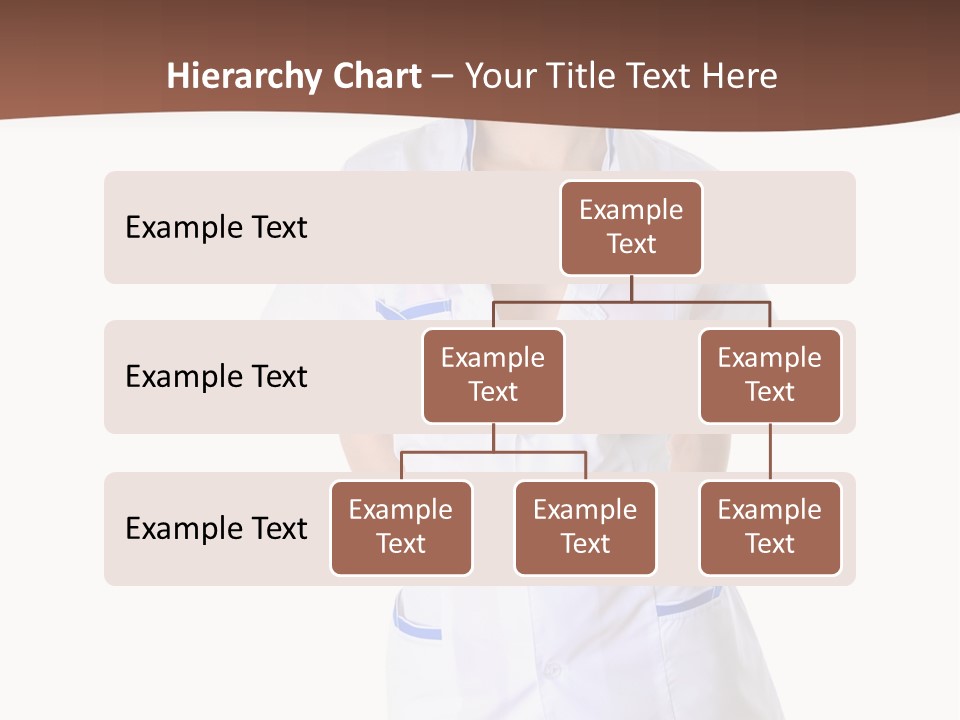 Hierarchy Chart – Your Title Text Here

Example Text

Example Text

Example Text

Example Text

Example Text

Example Text

Example Text

Example Text

Example Text